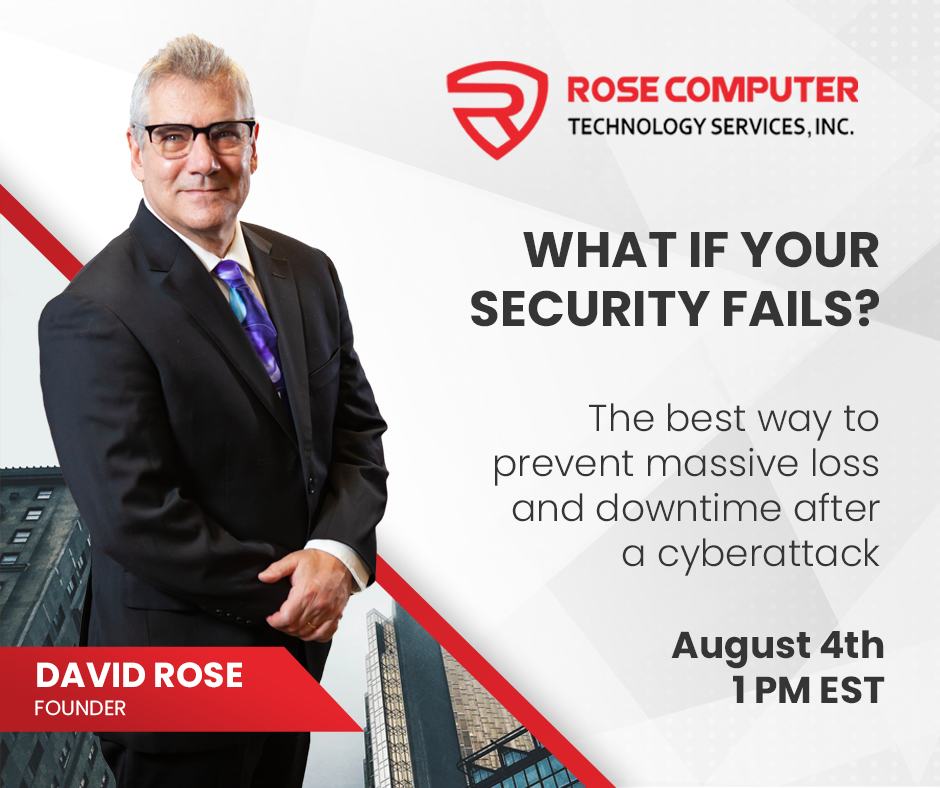 ROSE COMPUTER
TECHNOLOGY SERVICES, INC.

WHAT IF YOUR SECURITY FAILS?

The best way to prevent massive loss and downtime after a cyberattack

August 4th
1 PM EST

DAVID ROSE
FOUNDER